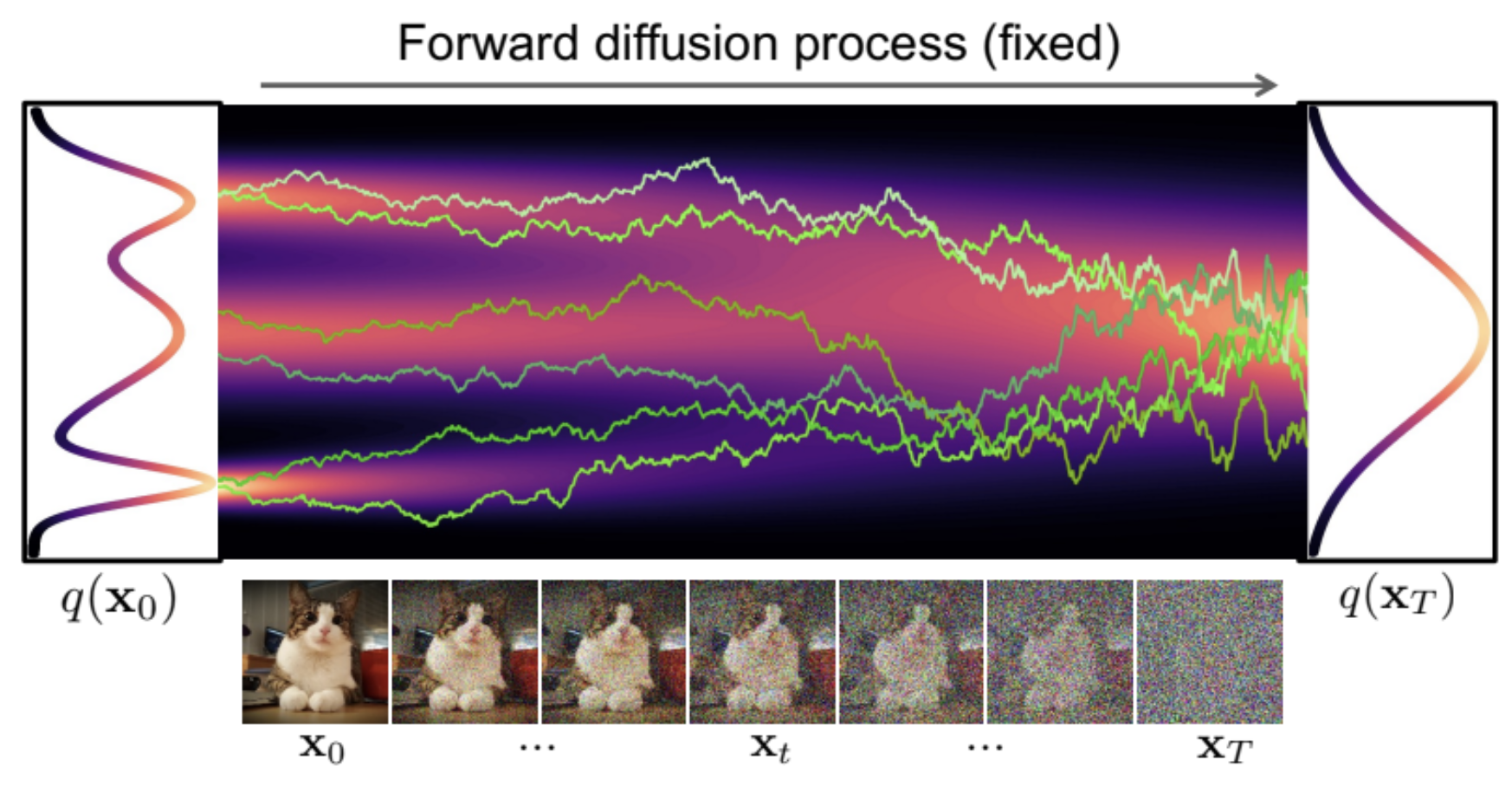 Forward diffusion process (fixed)

$q(\mathbf{x}_0)$

$q(\mathbf{x}_T)$

$\mathbf{x}_0$ $\cdots$ $\mathbf{x}_t$ $\cdots$ $\mathbf{x}_T$